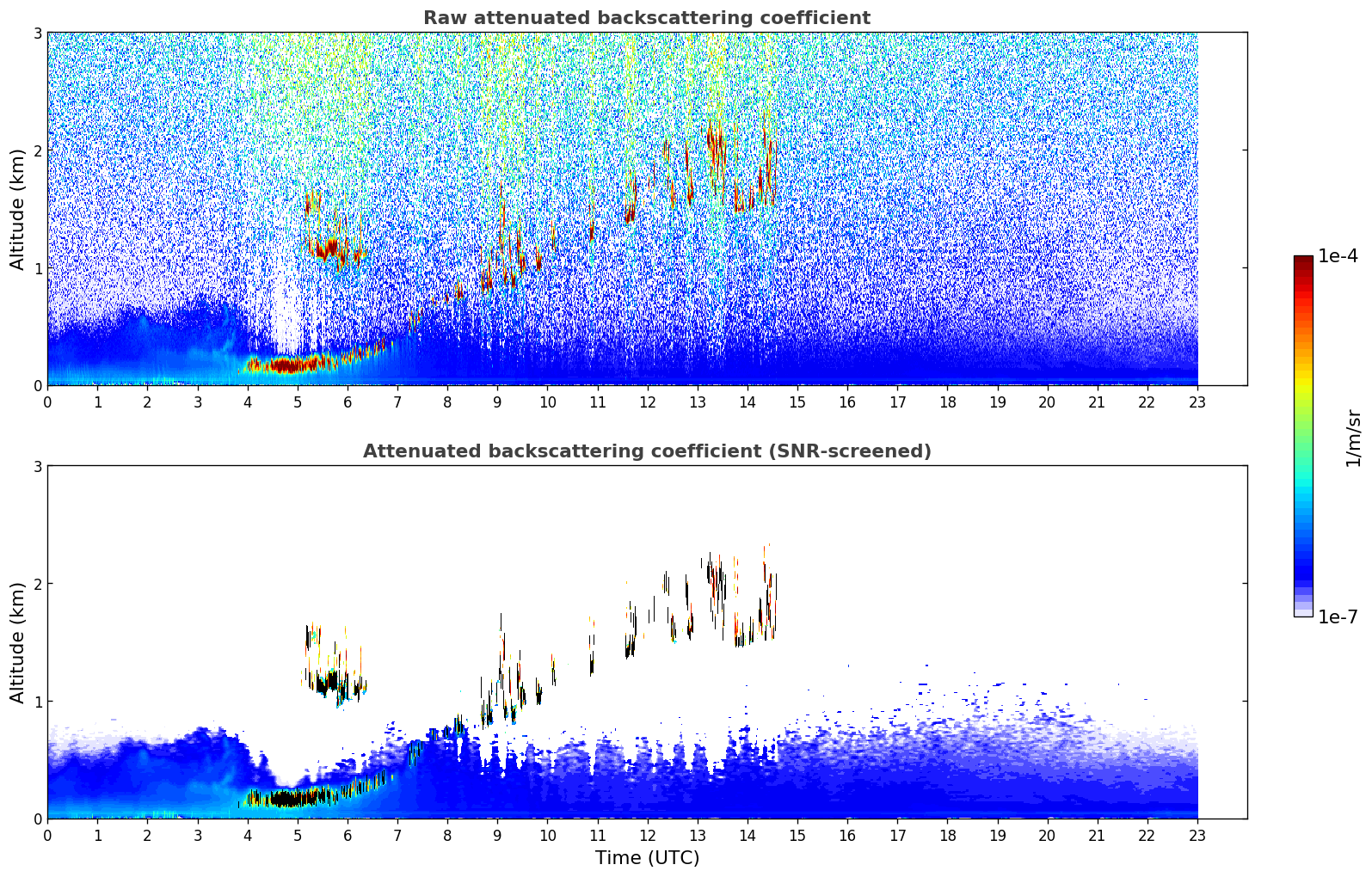 Raw attenuated backscattering coefficient

Altitude (km)

3
2
1
0

0 1 2 3 4 5 6 7 8 9 10 11 12 13 14 15 16 17 18 19 20 21 22 23

Attenuated backscattering coefficient (SNR-screened)

Altitude (km)

3
2
1
0

0 1 2 3 4 5 6 7 8 9 10 11 12 13 14 15 16 17 18 19 20 21 22 23

Time (UTC)

1e-4
1/m/sr
1e-7